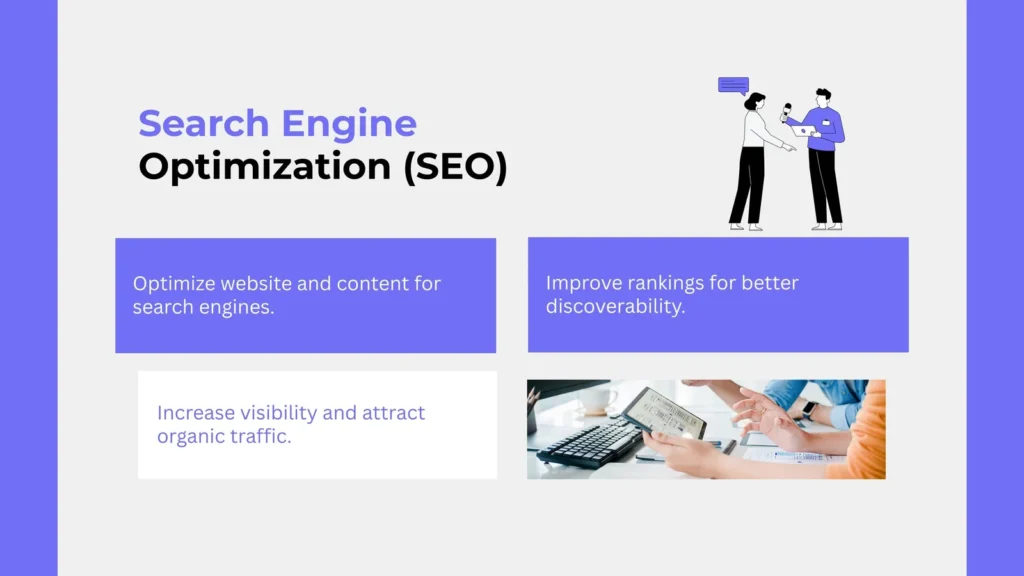 Search Engine
Optimization (SEO)

Optimize website and content for search engines.

Improve rankings for better discoverability.

Increase visibility and attract organic traffic.